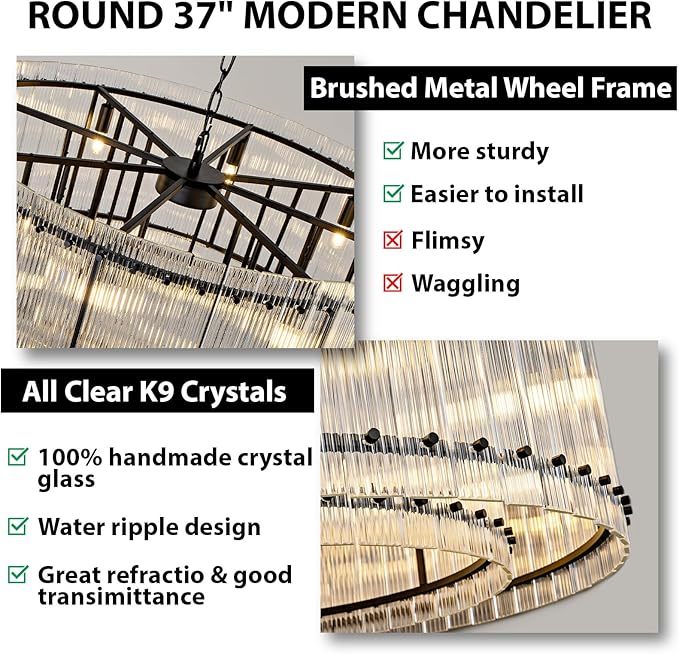 ROUND 37" MODERN CHANDELIER

Brushed Metal Wheel Frame

☑ More sturdy

☑ Easier to install

☒ Flimsy

☒ Waggling

All Clear K9 Crystals

☑ 100% handmade crystal glass

☑ Water ripple design

☑ Great refractio & good transimittance